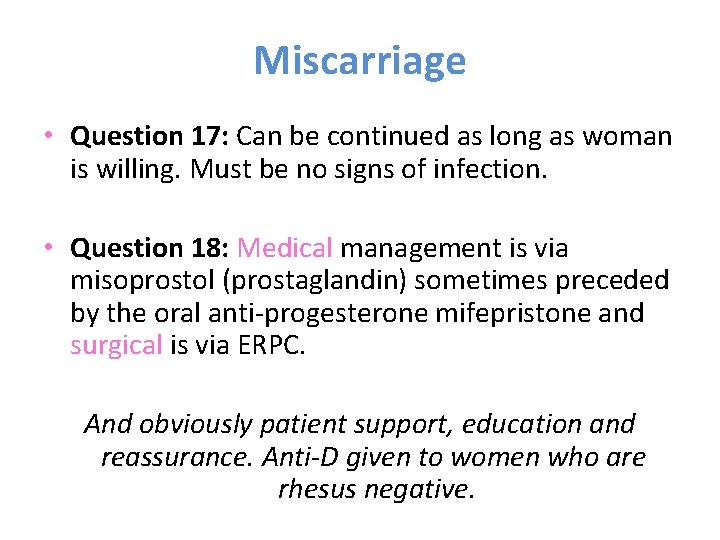 Miscarriage

• Question 17: Can be continued as long as woman is willing. Must be no signs of infection.

• Question 18: Medical management is via misoprostol (prostaglandin) sometimes preceded by the oral anti-progesterone mifepristone and surgical is via ERPC.

And obviously patient support, education and reassurance. Anti-D given to women who are rhesus negative.